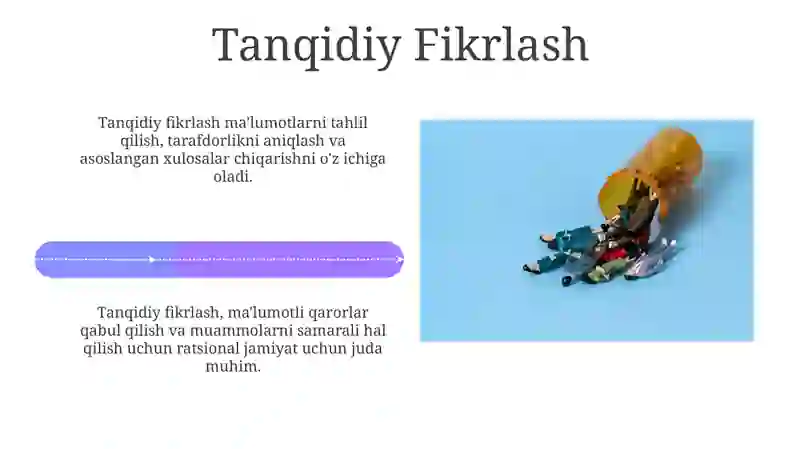 Tanqidiy Fikrlash

Tanqidiy fikrlash ma'lumotlarni tahlil qilish, tarafdorlikni aniqlash va asoslangan xulosalar chiqarishni o'z ichiga oladi.

Tanqidiy fikrlash, ma'lumotli qarorlar qabul qilish va muammolarni samarali hal qilish uchun ratsional jamiyat uchun juda muhim.